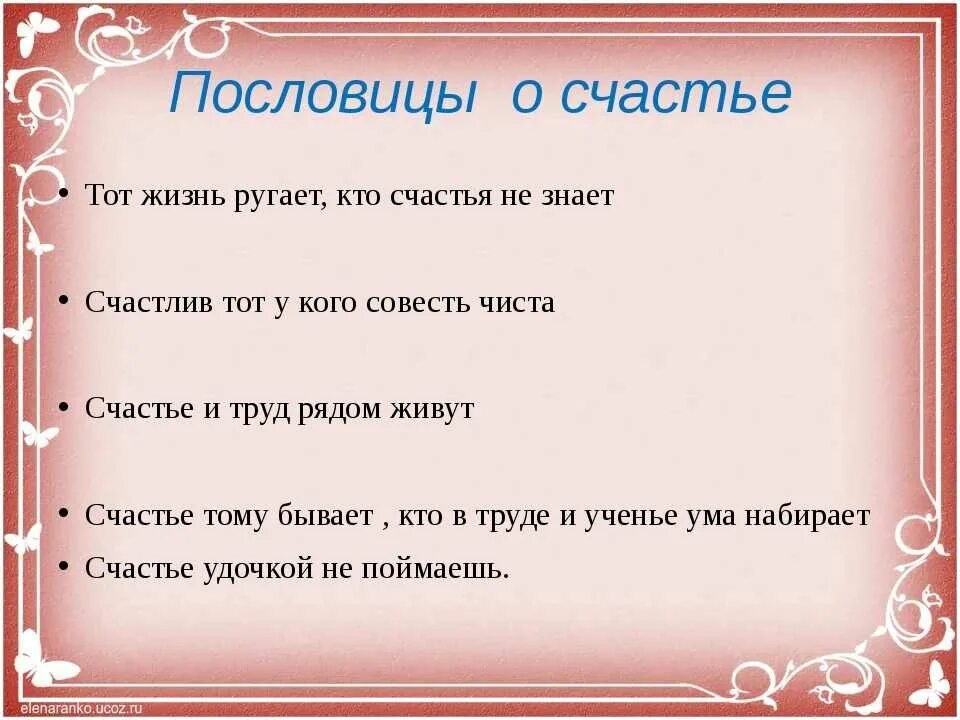 Пословицы о счастье

• Тот жизнь ругает, кто счастья не знает

• Счастлив тот у кого совесть чиста

• Счастье и труд рядом живут

• Счастье тому бывает , кто в труде и ученье ума набирает
• Счастье удочкой не поймаешь.

elenaranko.ucoz.ru